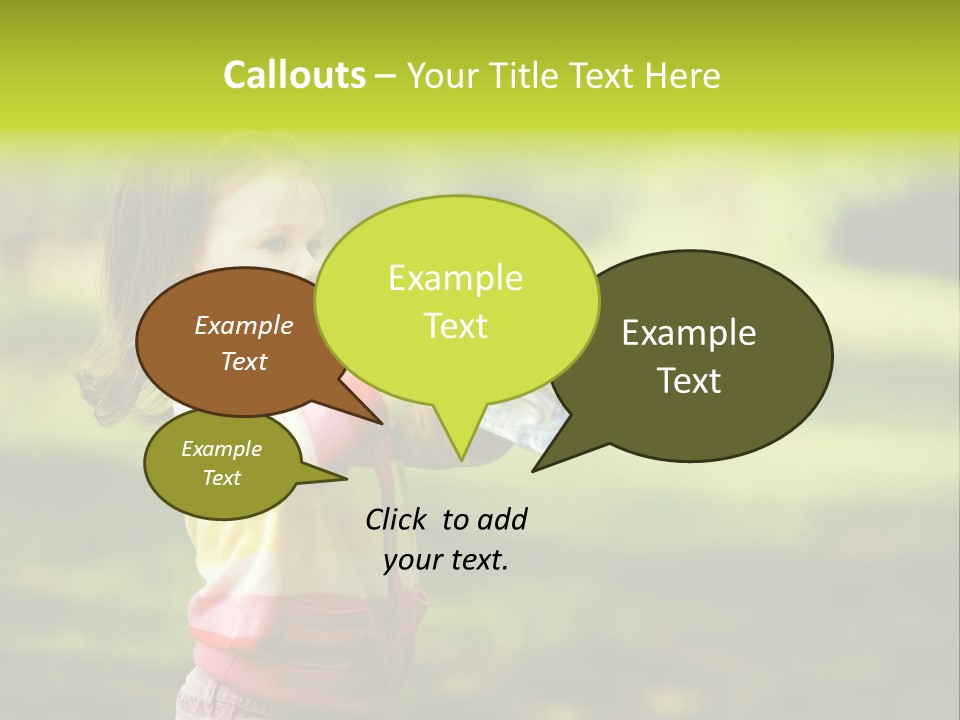 Callouts – Your Title Text Here

Example Text

Example Text

Example Text

Example Text

Click to add your text.